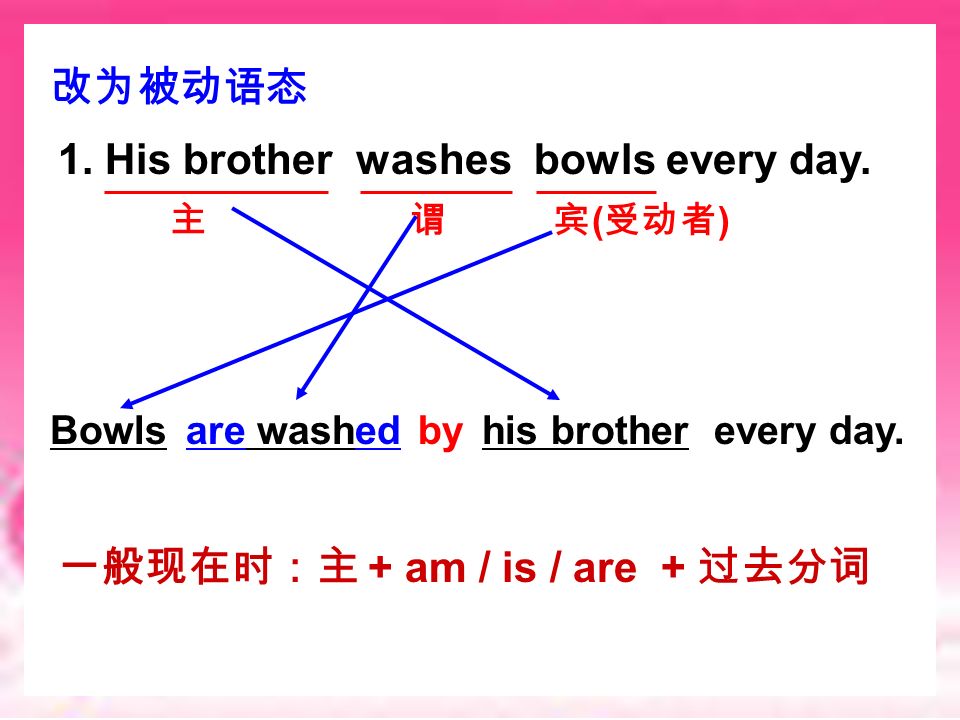 改为被动语态

1. His brother washes bowls every day.

主 谓 宾(受动者)

Bowls are washed by his brother every day.

一般现在时：主 + am / is / are + 过去分词